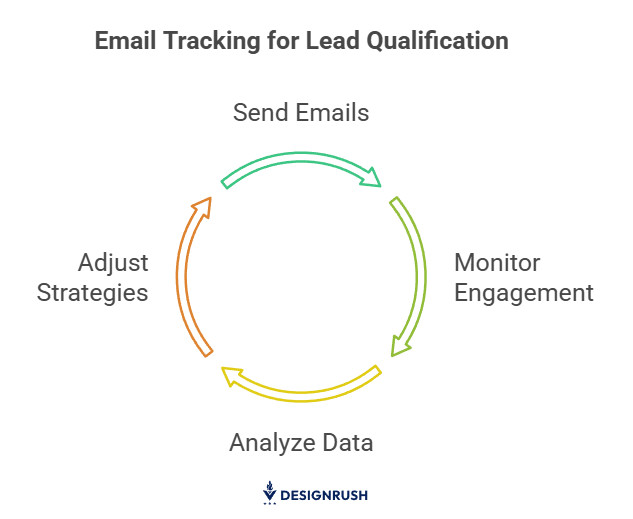 Email Tracking for Lead Qualification

Send Emails

Monitor Engagement

Analyze Data

Adjust Strategies

DESIGNRUSH